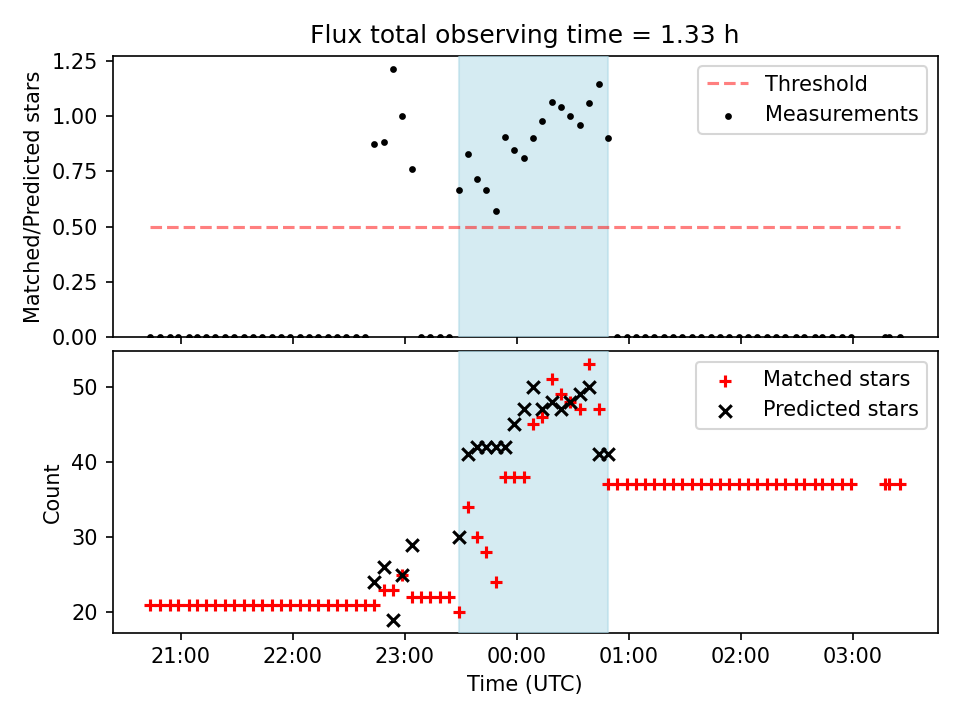 Flux total observing time = 1.33 h

Matched/Predicted stars

1.25
1.00
0.75
0.50
0.25
0.00

Threshold
Measurements

Count

50
40
30
20

Matched stars
Predicted stars

21:00
22:00
23:00
00:00
01:00
02:00
03:00

Time (UTC)